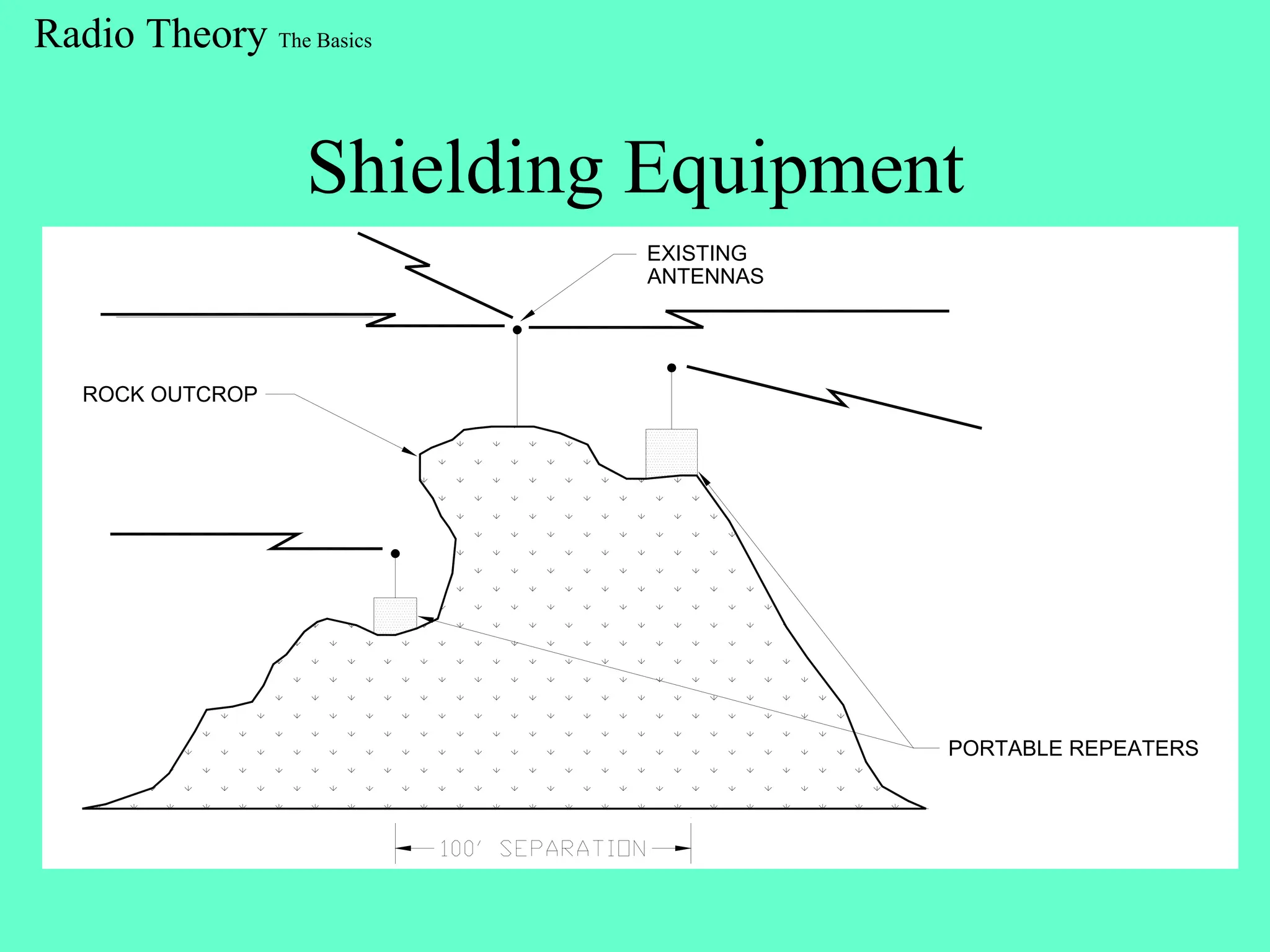 Radio Theory The Basics

Shielding Equipment

EXISTING ANTENNAS

ROCK OUTCROP

PORTABLE REPEATERS

100' SEPARATION